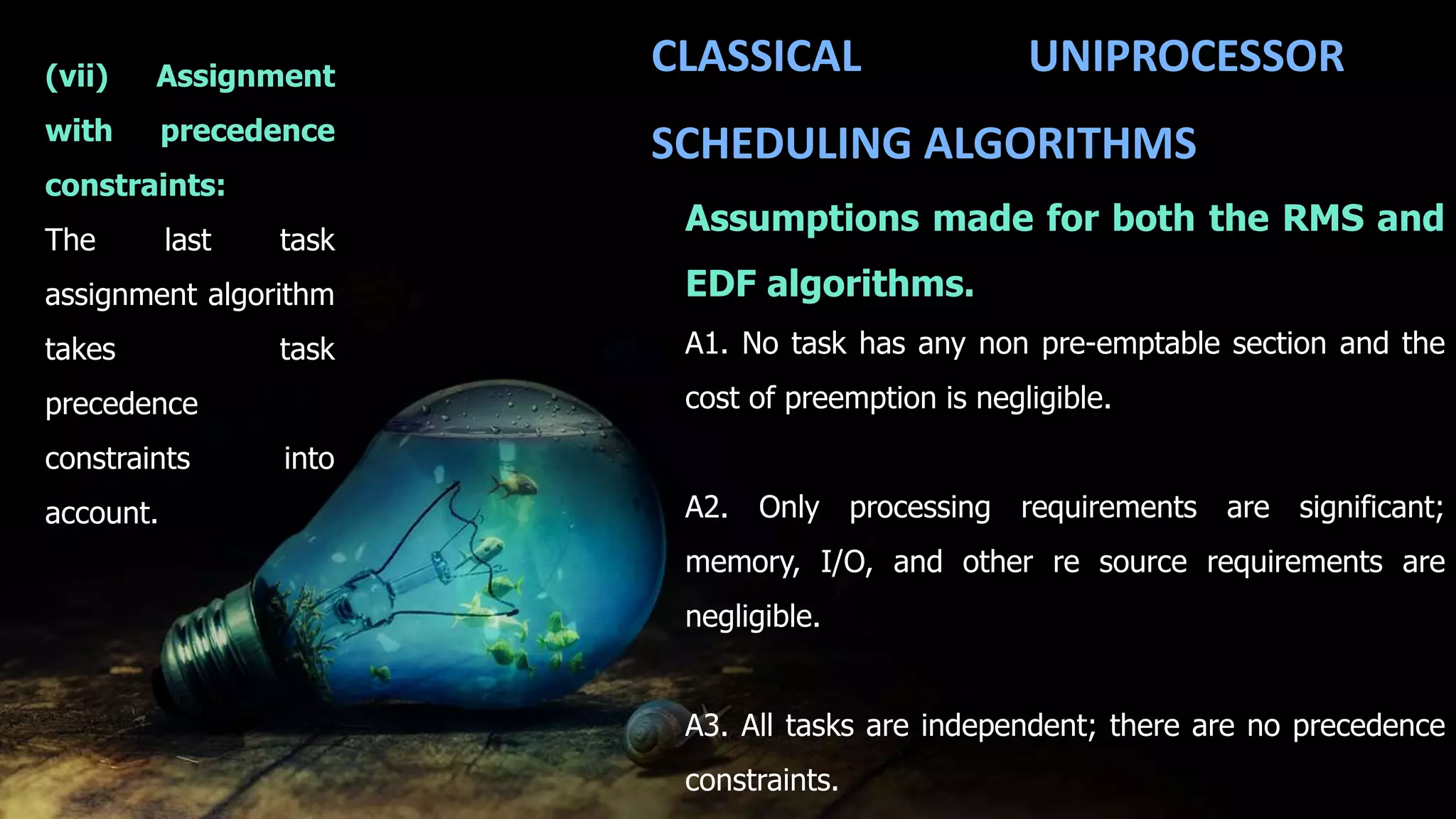 (vii) Assignment with precedence constraints:

The last task assignment algorithm takes task precedence constraints into account.

CLASSICAL UNIPROCESSOR SCHEDULING ALGORITHMS

Assumptions made for both the RMS and EDF algorithms.

A1. No task has any non pre-emptable section and the cost of preemption is negligible.

A2. Only processing requirements are significant; memory, I/O, and other re source requirements are negligible.

A3. All tasks are independent; there are no precedence constraints.